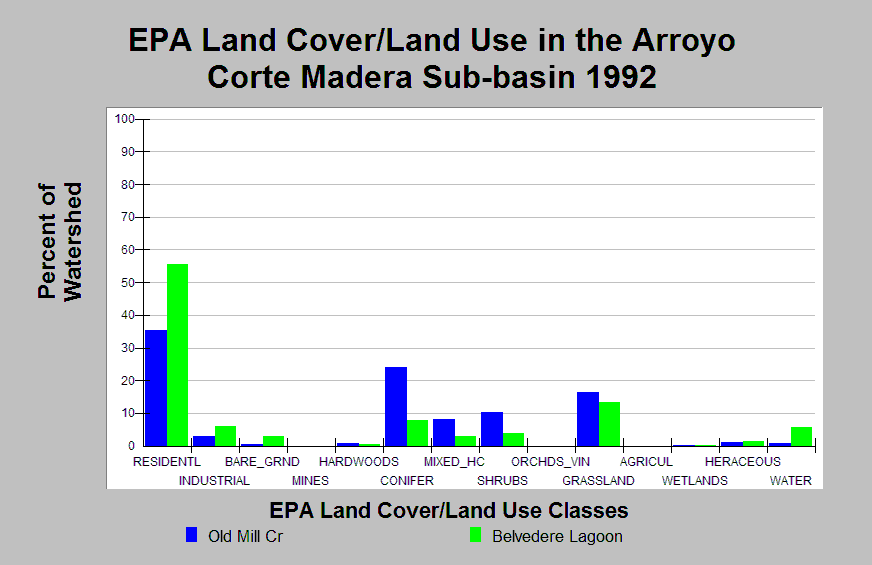 EPA Land Cover/Land Use in the Arroyo Corte Madera Sub-basin 1992

Percent of Watershed

100
90
80
70
60
50
40
30
20
10
0

RESIDENTL
INDUSTRIAL
BARE_GRND
MINES
HARDWOODS
CONIFER
MIXED_HC
SHRUBS
ORCHDS_VIN
GRASSLAND
AGRICUL
WETLANDS
HERACEOUS
WATER

EPA Land Cover/Land Use Classes

Old Mill Cr
Belvedere Lagoon